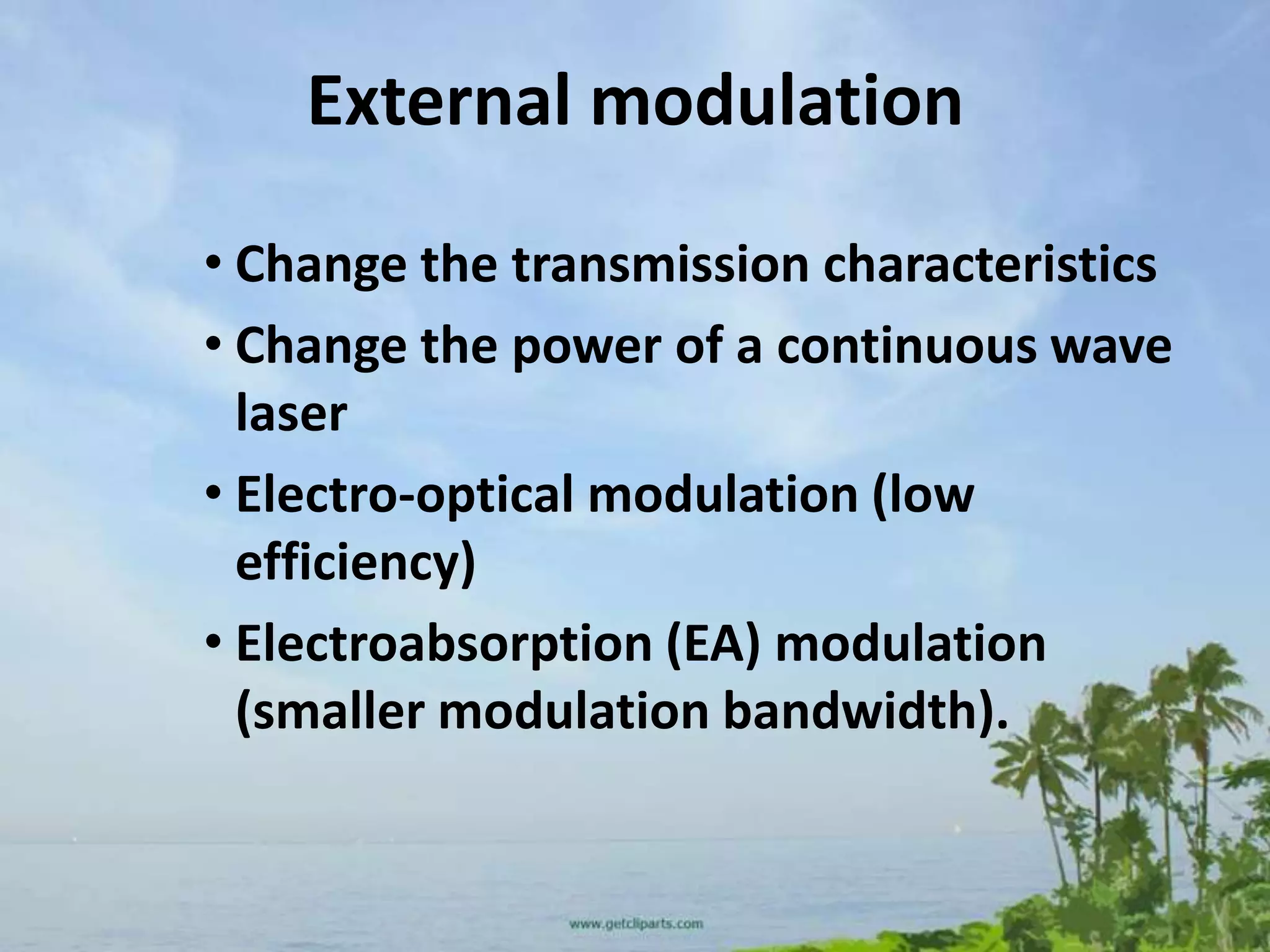 External modulation

• Change the transmission characteristics
• Change the power of a continuous wave laser
• Electro-optical modulation (low efficiency)
• Electroabsorption (EA) modulation (smaller modulation bandwidth).

www.getcliparts.com